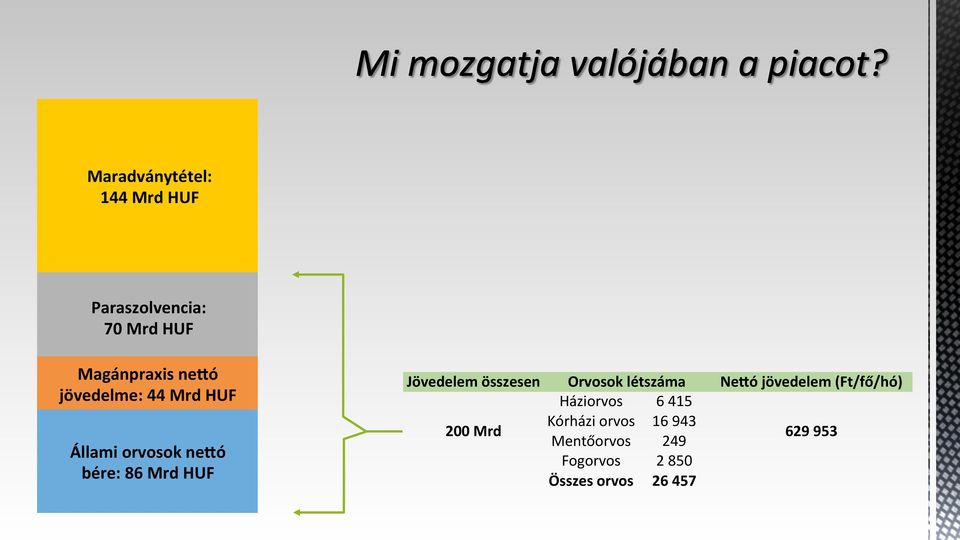 Mi mozgatja valójában a piacot?

Maradványtétel:
144 Mrd HUF

Paraszolvencia:
70 Mrd HUF

Magánpraxis nettó jövedelme: 44 Mrd HUF

Állami orvosok nettó bére: 86 Mrd HUF

| Jövedelem összesen | Orvosok létszáma | | Nettó jövedelem (Ft/fő/hó) |
|---|---|---|---|
| 200 Mrd | Háziorvos | 6 415 | 629 953 |
| | Kórházi orvos | 16 943 | |
| | Mentőorvos | 249 | |
| | Fogorvos | 2 850 | |
| | **Összes orvos** | **26 457** | |